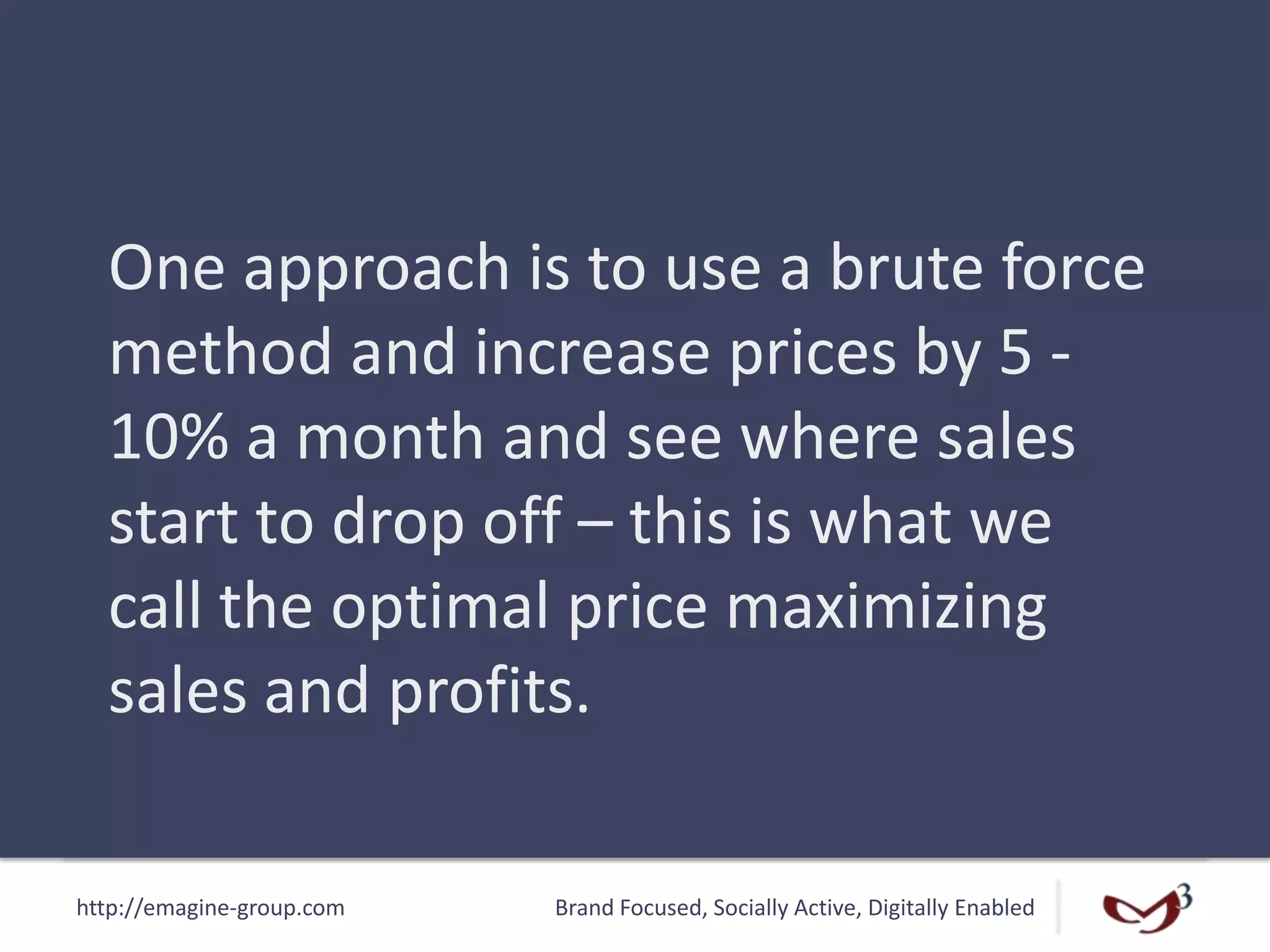 One approach is to use a brute force method and increase prices by 5 - 10% a month and see where sales start to drop off – this is what we call the optimal price maximizing sales and profits.

http://emagine-group.com

Brand Focused, Socially Active, Digitally Enabled

3